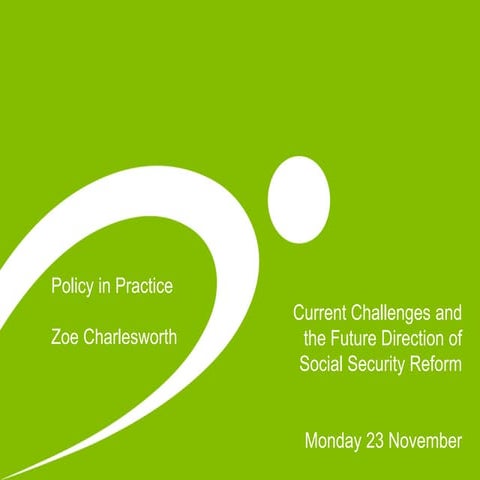 Policy in Practice

Zoe Charlesworth

Current Challenges and the Future Direction of Social Security Reform

Monday 23 November